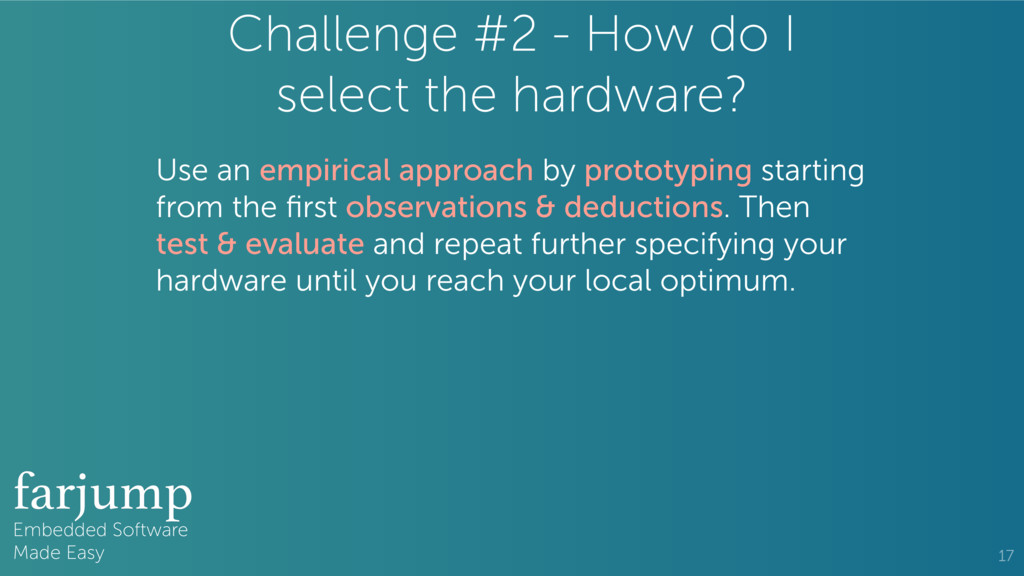 Challenge #2 - How do I select the hardware?

Use an empirical approach by prototyping starting from the first observations & deductions. Then test & evaluate and repeat further specifying your hardware until you reach your local optimum.

farjump
Embedded Software
Made Easy

17